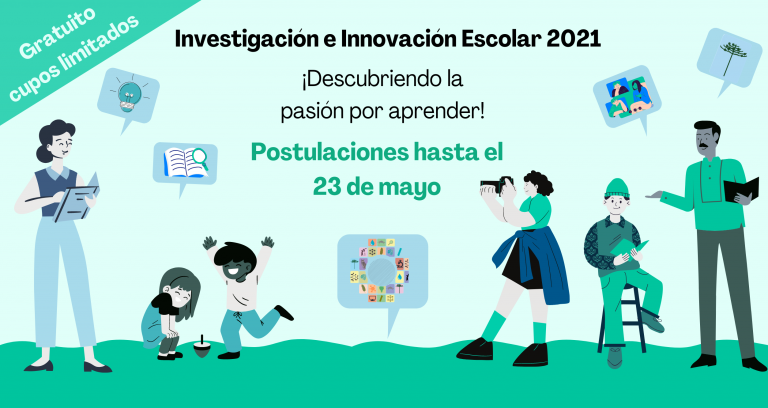 Gratuito cupos limitados

Investigación e Innovación Escolar 2021

¡Descubriendo la pasión por aprender!

Postulaciones hasta el 23 de mayo